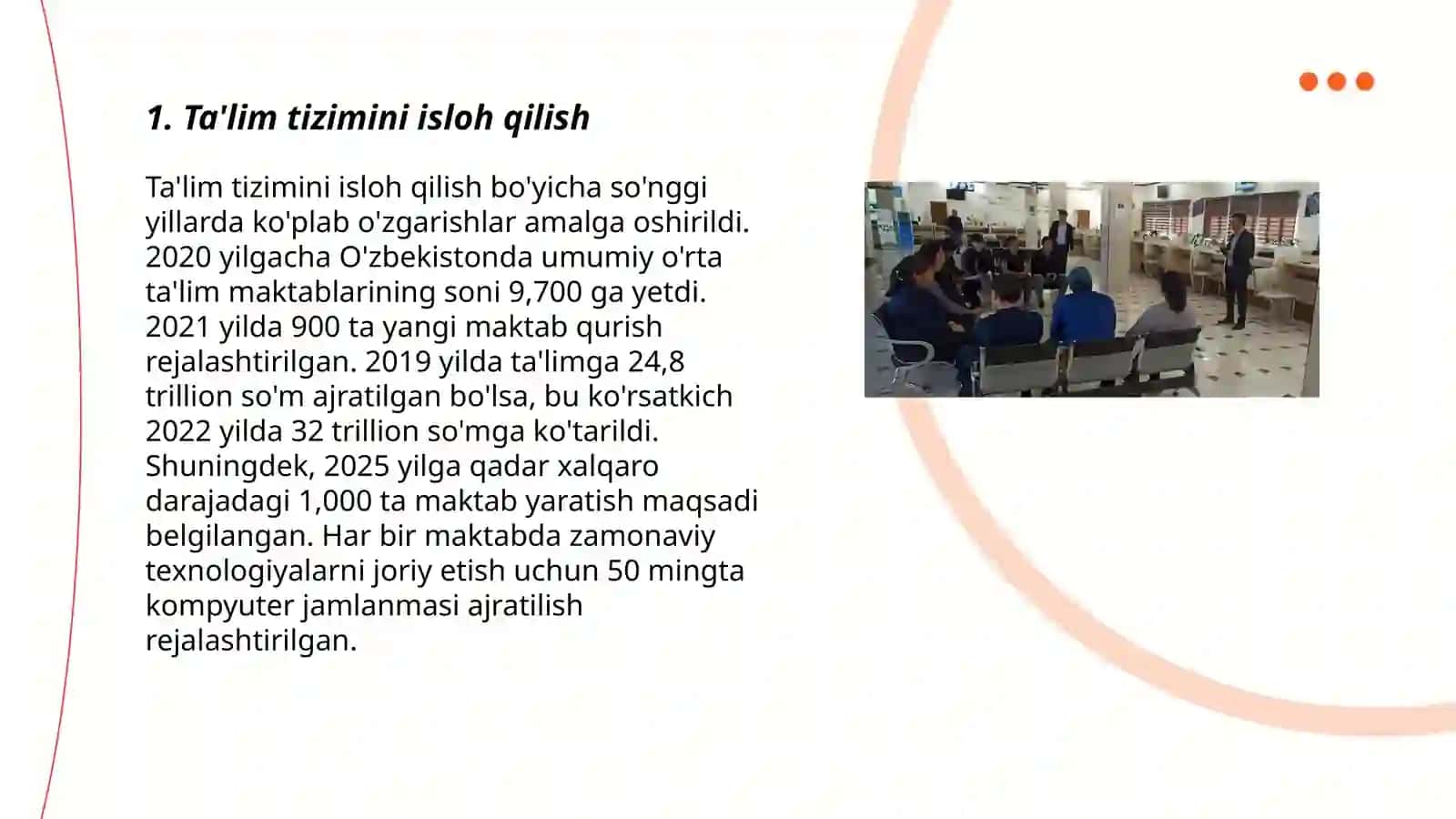 1. Ta'lim tizimini isloh qilish

Ta'lim tizimini isloh qilish bo'yicha so'nggi yillarda ko'plab o'zgarishlar amalga oshirildi. 2020 yilgacha O'zbekistonda umumiy o'rta ta'lim maktablarining soni 9,700 ga yetdi. 2021 yilda 900 ta yangi maktab qurish rejalashtirilgan. 2019 yilda ta'limga 24,8 trillion so'm ajratilgan bo'lsa, bu ko'rsatkich 2022 yilda 32 trillion so'mga ko'tarildi. Shuningdek, 2025 yilga qadar xalqaro darajadagi 1,000 ta maktab yaratish maqsadi belgilangan. Har bir maktabda zamonaviy texnologiyalarni joriy etish uchun 50 mingta kompyuter jamlanmasi ajratilish rejalashtirilgan.